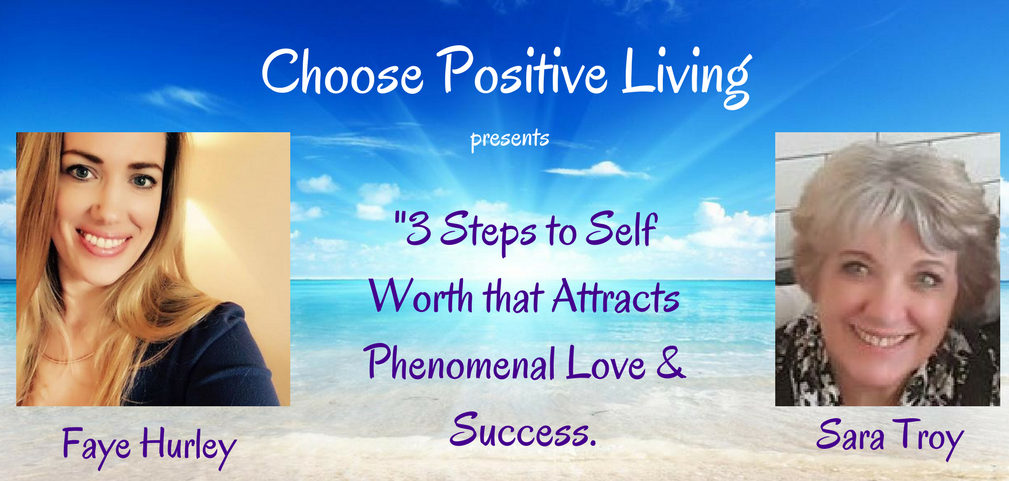 Choose Positive Living

presents

"3 Steps to Self Worth that Attracts Phenomenal Love & Success.

Faye Hurley

Sara Troy